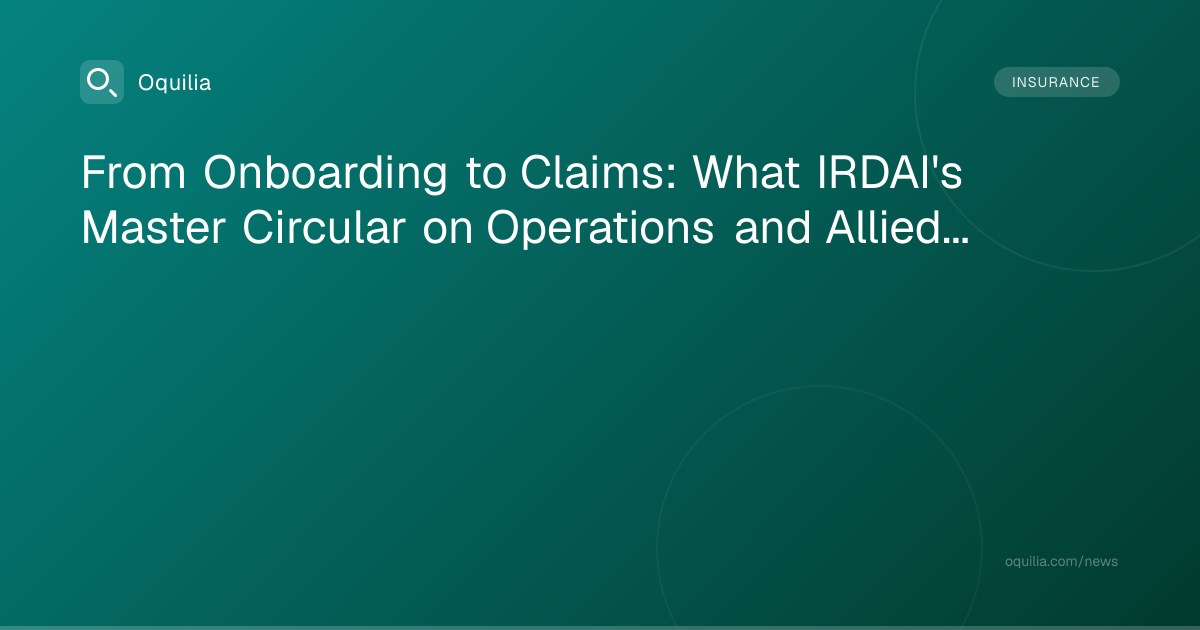 Oquilia

INSURANCE

From Onboarding to Claims: What IRDAI's Master Circular on Operations and Allied...

oquilia.com/news